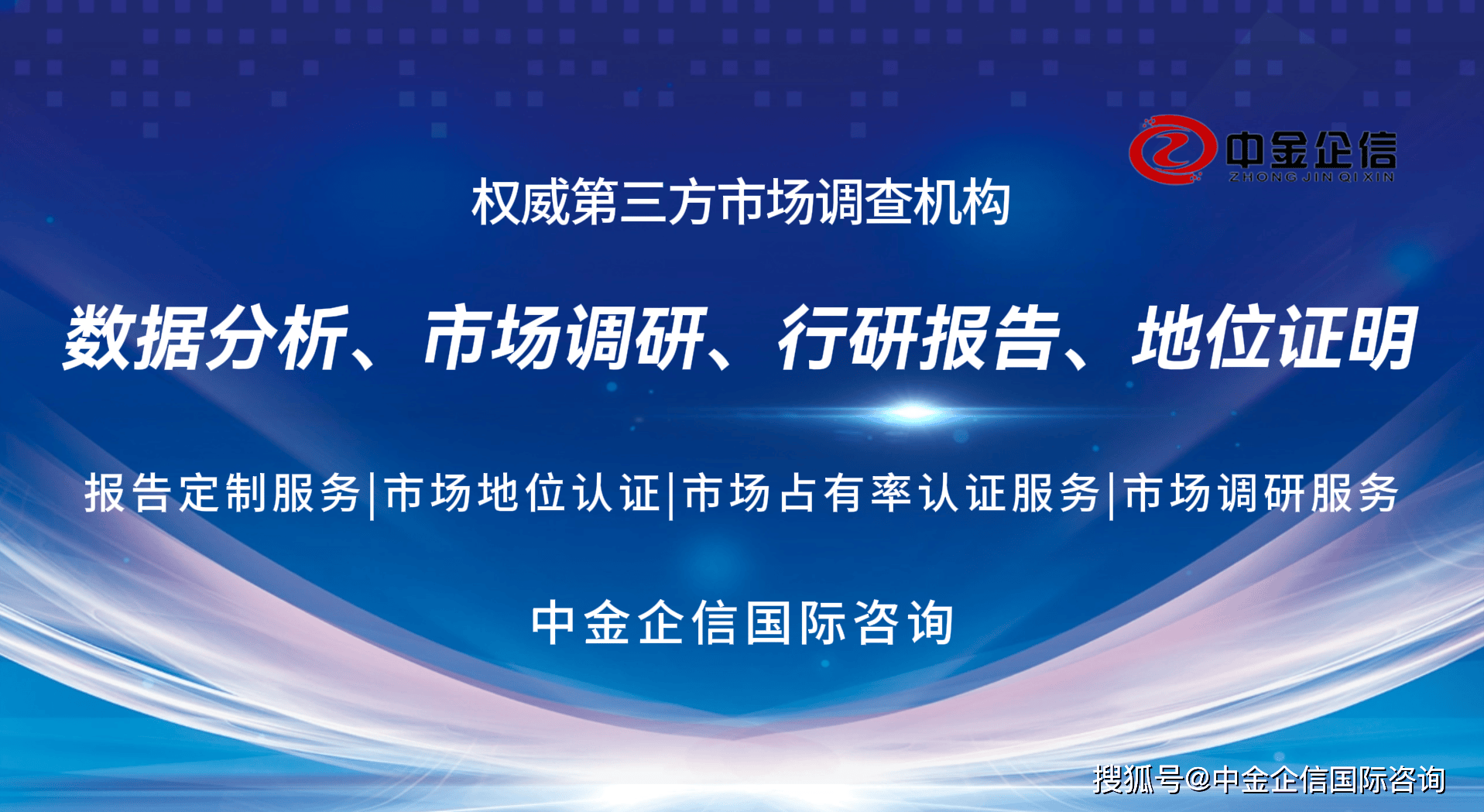 中金企信
ZHONG JIN QI XIN

权威第三方市场调查机构

数据分析、市场调研、行研报告、地位证明

报告定制服务|市场地位认证|市场占有率认证服务|市场调研服务

中金企信国际咨询

搜狐号@中金企信国际咨询